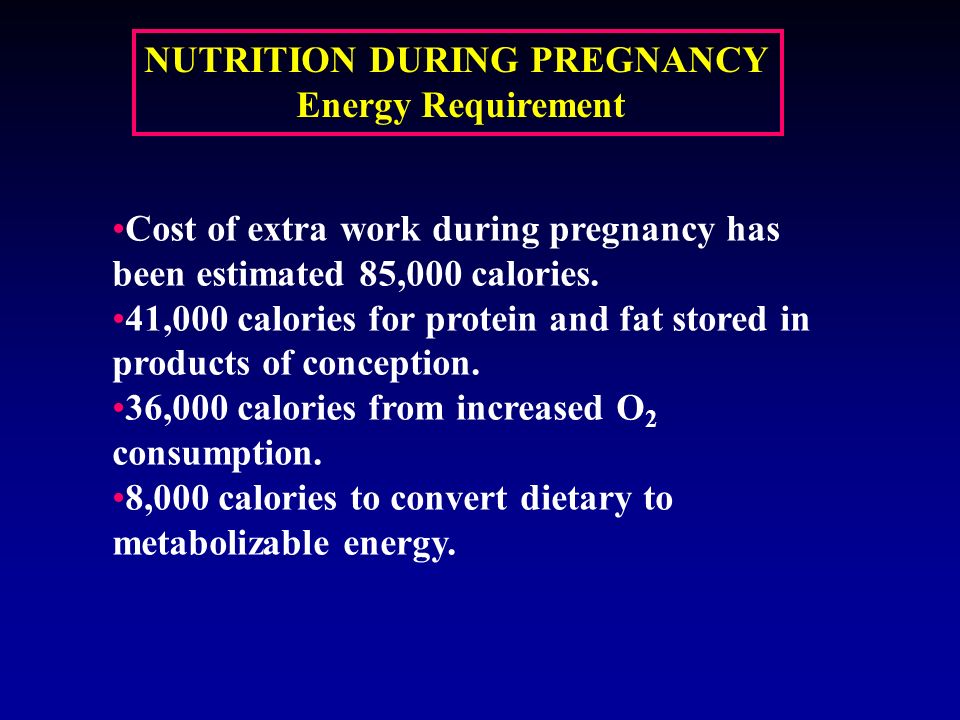 NUTRITION DURING PREGNANCY
Energy Requirement

•Cost of extra work during pregnancy has been estimated 85,000 calories.
•41,000 calories for protein and fat stored in products of conception.
•36,000 calories from increased $O_2$ consumption.
•8,000 calories to convert dietary to metabolizable energy.